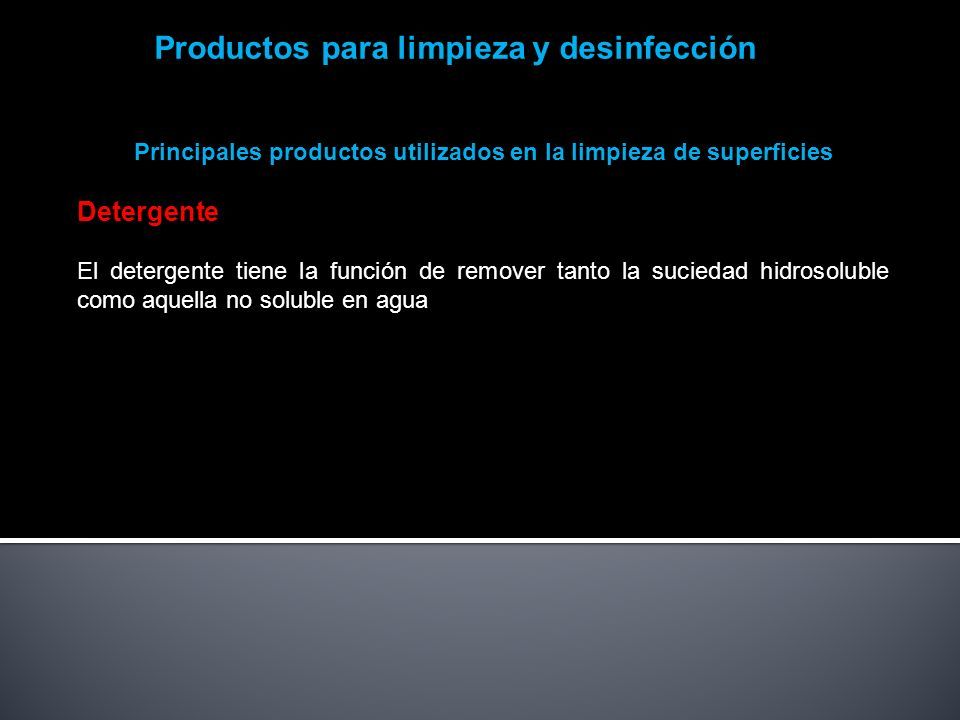 Productos para limpieza y desinfección

Principales productos utilizados en la limpieza de superficies

Detergente

El detergente tiene la función de remover tanto la suciedad hidrosoluble como aquella no soluble en agua